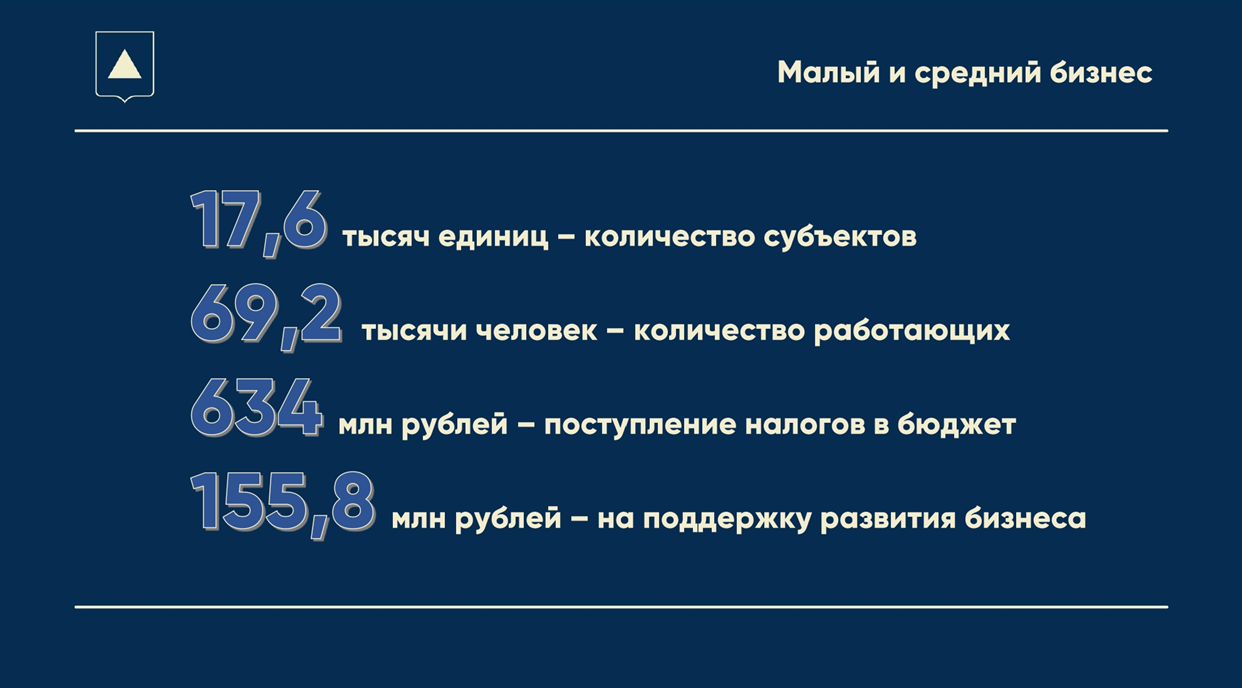 Малый и средний бизнес

17,6 тысяч единиц – количество субъектов

69,2 тысячи человек – количество работающих

634 млн рублей – поступление налогов в бюджет

155,8 млн рублей – на поддержку развития бизнеса